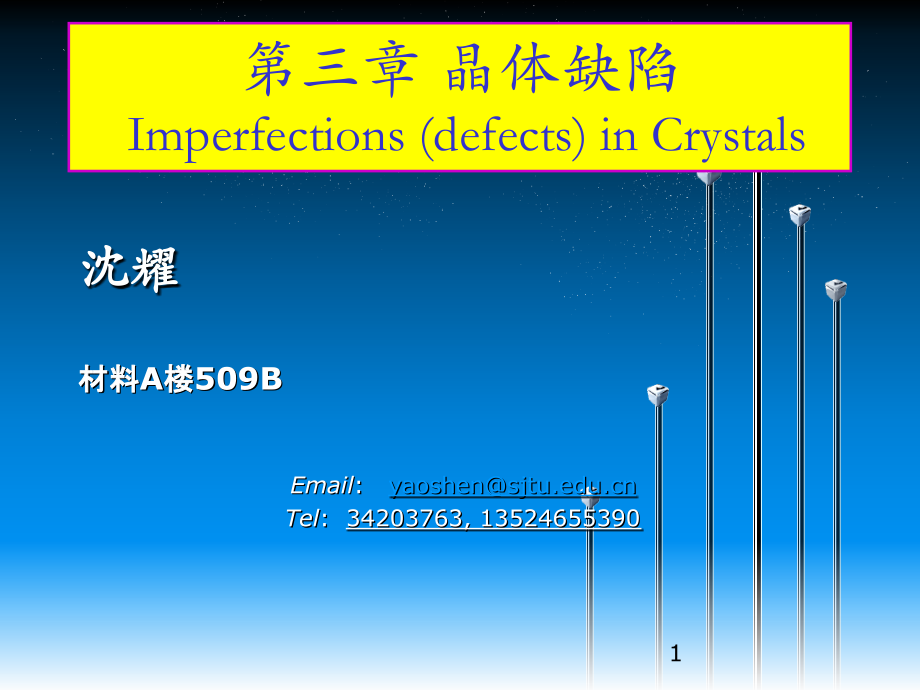 第三章 晶体缺陷
Imperfections (defects) in Crystals

沈耀

材料A楼509B

Email: yaoshen@sjtu.edu.cn
Tel: 34203763, 13524655390

1